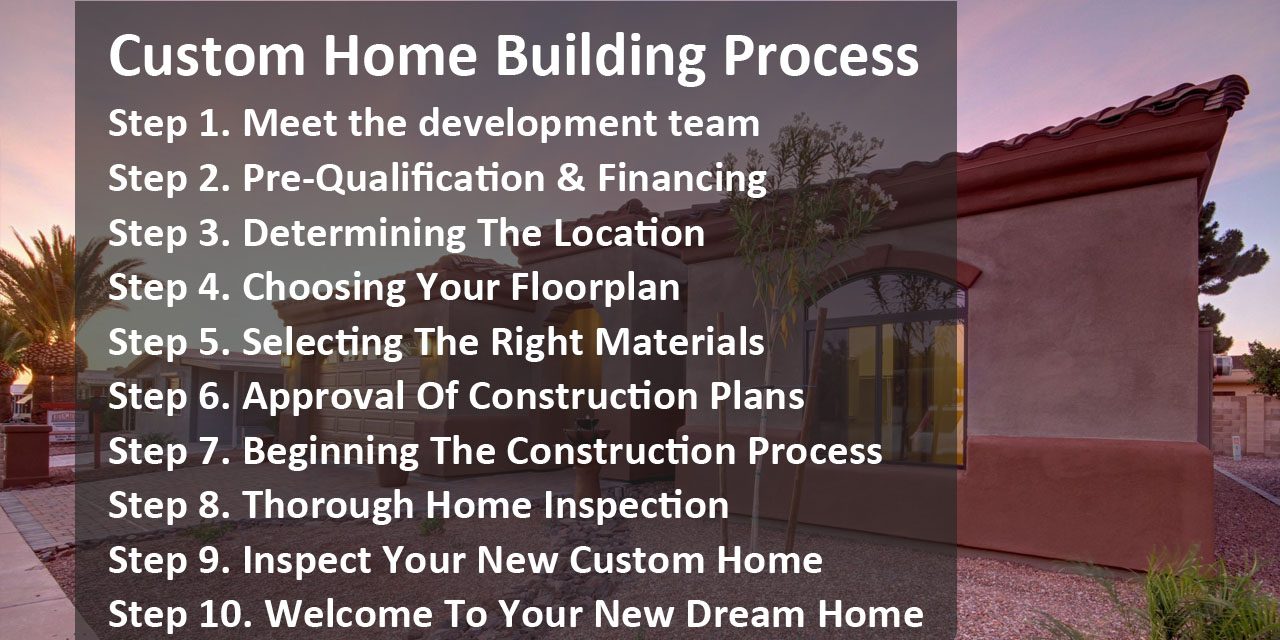 Custom Home Building Process

Step 1. Meet the development team
Step 2. Pre-Qualification & Financing
Step 3. Determining The Location
Step 4. Choosing Your Floorplan
Step 5. Selecting The Right Materials
Step 6. Approval Of Construction Plans
Step 7. Beginning The Construction Process
Step 8. Thorough Home Inspection
Step 9. Inspect Your New Custom Home
Step 10. Welcome To Your New Dream Home